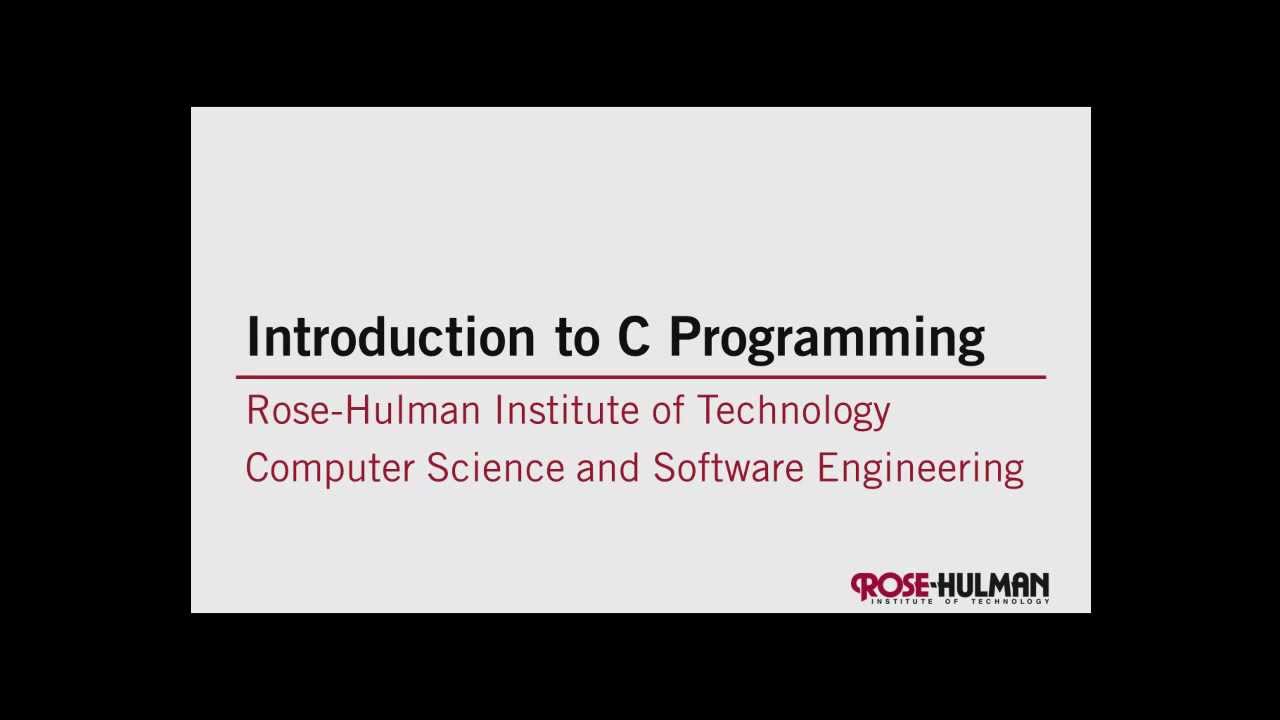 Introduction to C Programming

Rose-Hulman Institute of Technology

Computer Science and Software Engineering

ROSE-HULMAN
INSTITUTE OF TECHNOLOGY